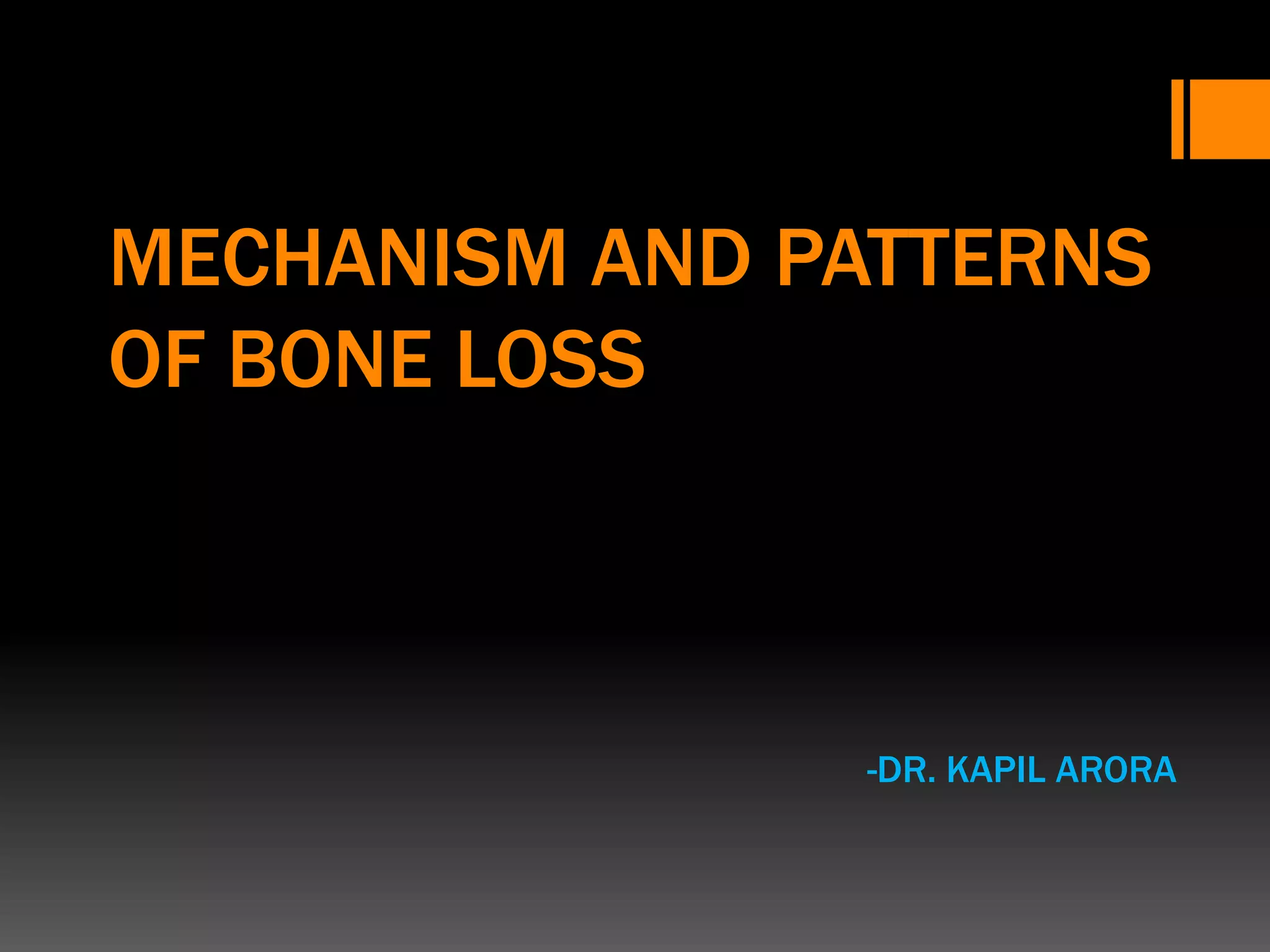 MECHANISM AND PATTERNS OF BONE LOSS

-DR. KAPIL ARORA